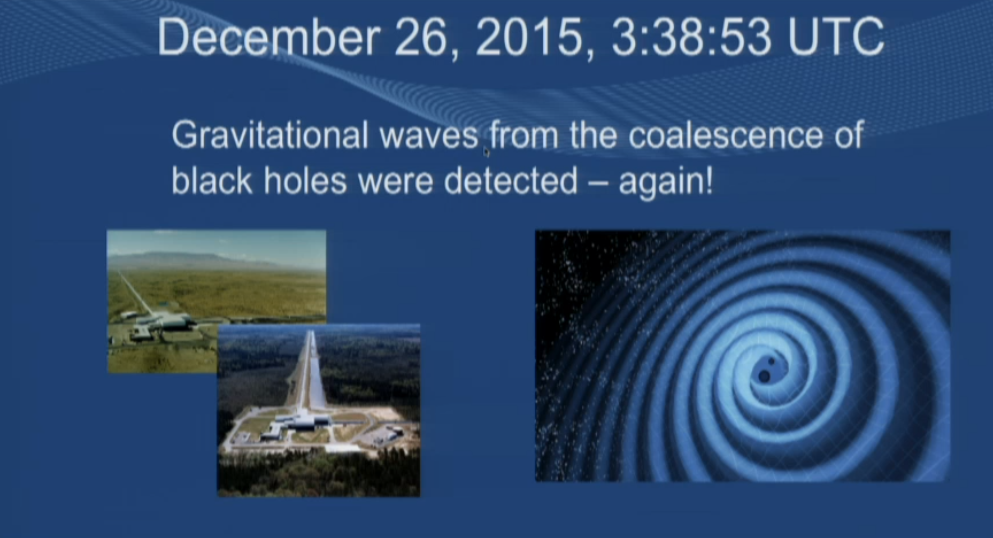 December 26, 2015, 3:38:53 UTC

Gravitational waves from the coalescence of black holes were detected – again!